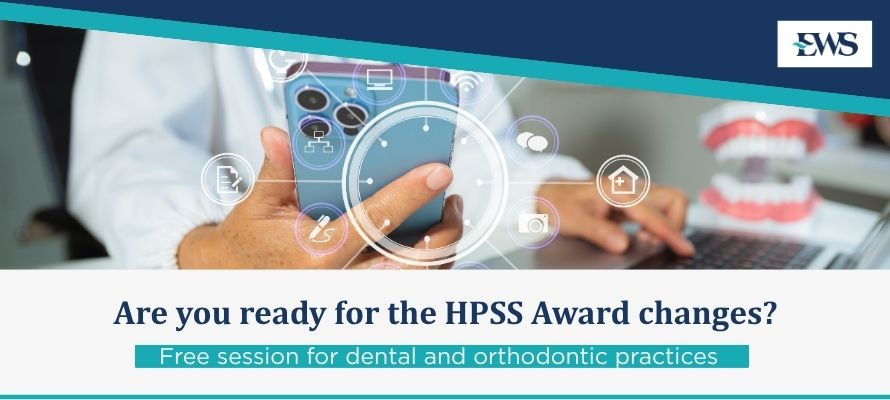 EWS

Are you ready for the HPSS Award changes?

Free session for dental and orthodontic practices